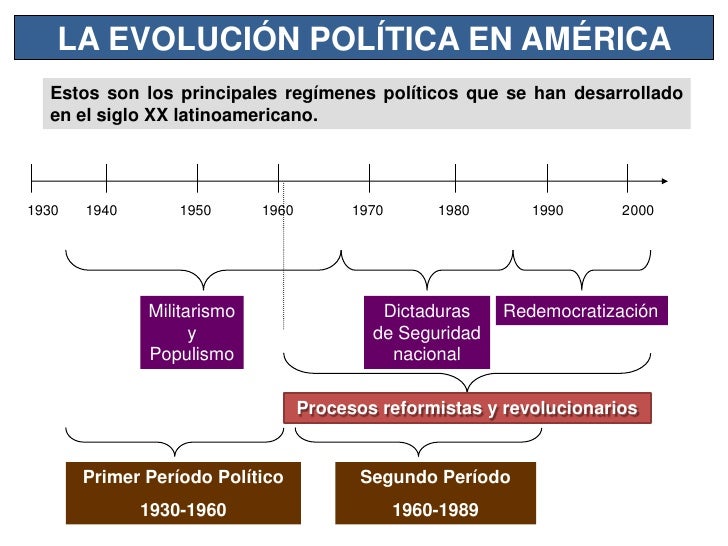 LA EVOLUCIÓN POLÍTICA EN AMÉRICA

Estos son los principales regímenes políticos que se han desarrollado en el siglo XX latinoamericano.

1930 1940 1950 1960 1970 1980 1990 2000

Militarismo y Populismo

Dictaduras de Seguridad nacional

Redemocratización

Procesos reformistas y revolucionarios

Primer Período Político

1930-1960

Segundo Período

1960-1989